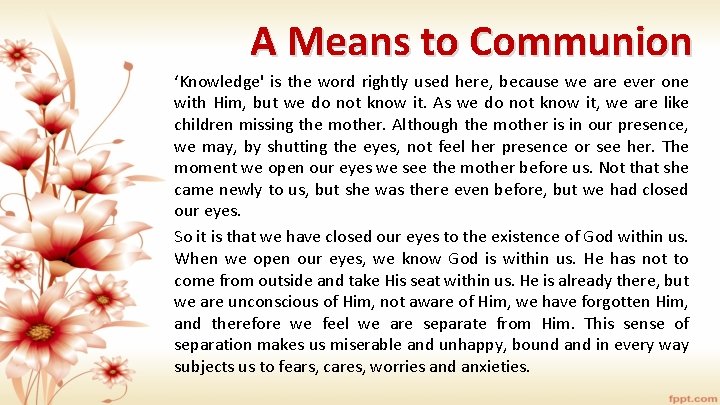 A Means to Communion

‘Knowledge' is the word rightly used here, because we are ever one with Him, but we do not know it. As we do not know it, we are like children missing the mother. Although the mother is in our presence, we may, by shutting the eyes, not feel her presence or see her. The moment we open our eyes we see the mother before us. Not that she came newly to us, but she was there even before, but we had closed our eyes.

So it is that we have closed our eyes to the existence of God within us. When we open our eyes, we know God is within us. He has not to come from outside and take His seat within us. He is already there, but we are unconscious of Him, not aware of Him, we have forgotten Him, and therefore we feel we are separate from Him. This sense of separation makes us miserable and unhappy, bound and in every way subjects us to fears, cares, worries and anxieties.

fppt.com